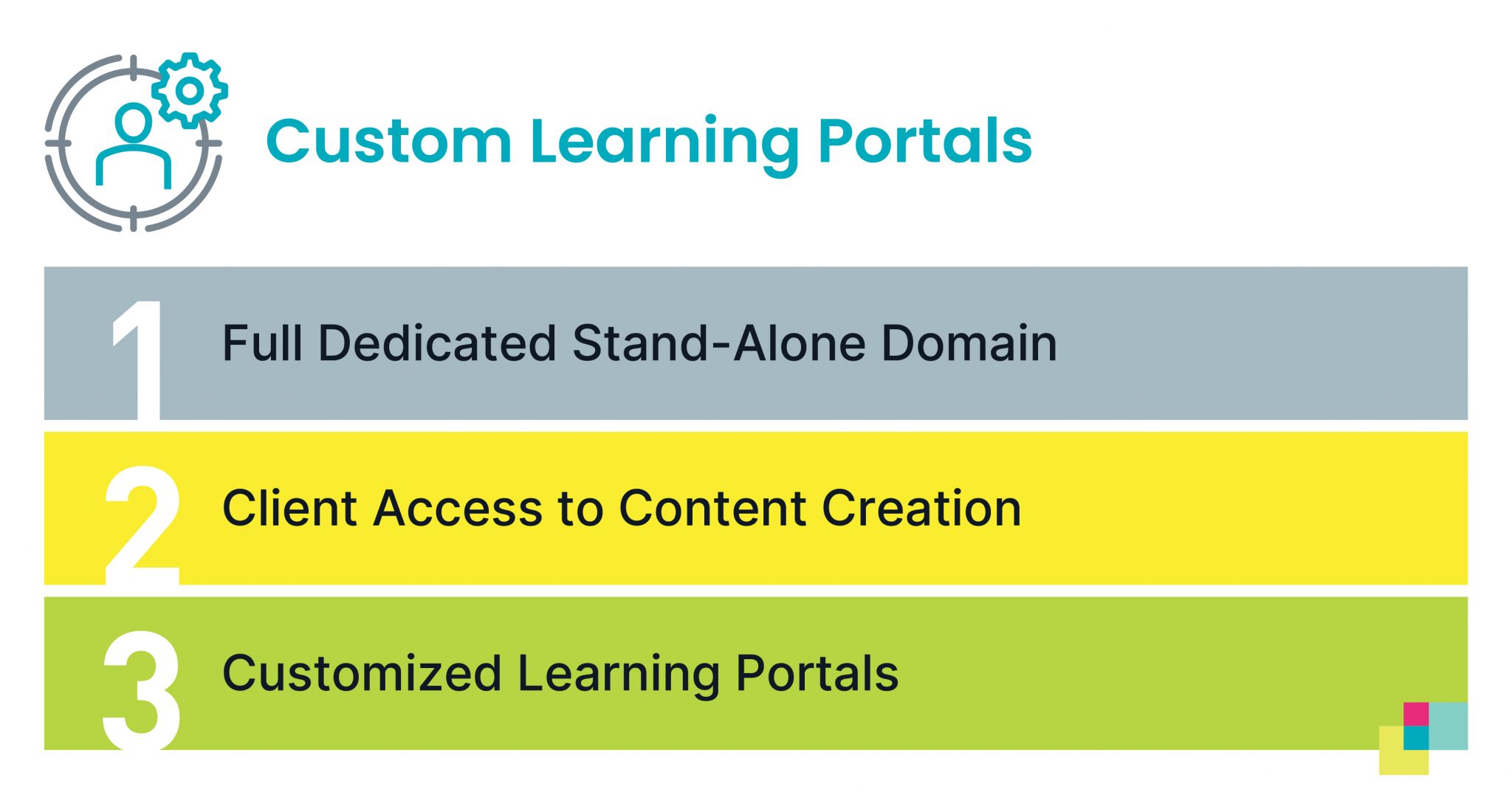 Custom Learning Portals

1 Full Dedicated Stand-Alone Domain

2 Client Access to Content Creation

3 Customized Learning Portals